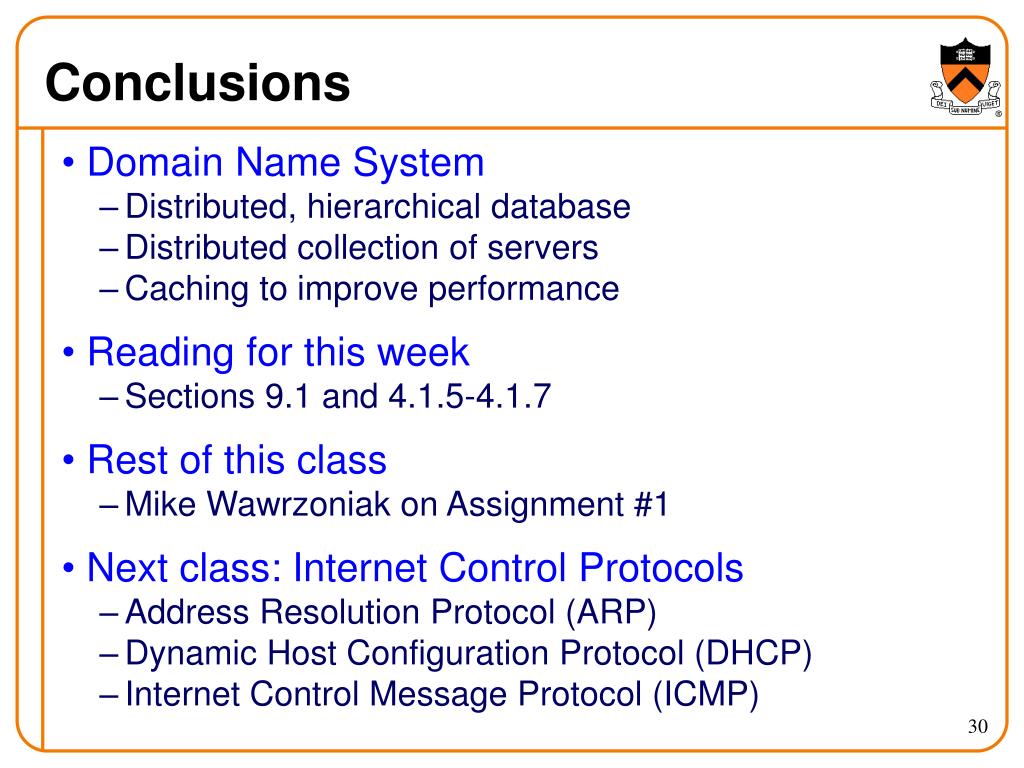 Conclusions

DEI SUB NUMINE VIGET ®

• Domain Name System
– Distributed, hierarchical database
– Distributed collection of servers
– Caching to improve performance

• Reading for this week
– Sections 9.1 and 4.1.5-4.1.7

• Rest of this class
– Mike Wawrzoniak on Assignment #1

• Next class: Internet Control Protocols
– Address Resolution Protocol (ARP)
– Dynamic Host Configuration Protocol (DHCP)
– Internet Control Message Protocol (ICMP)

30